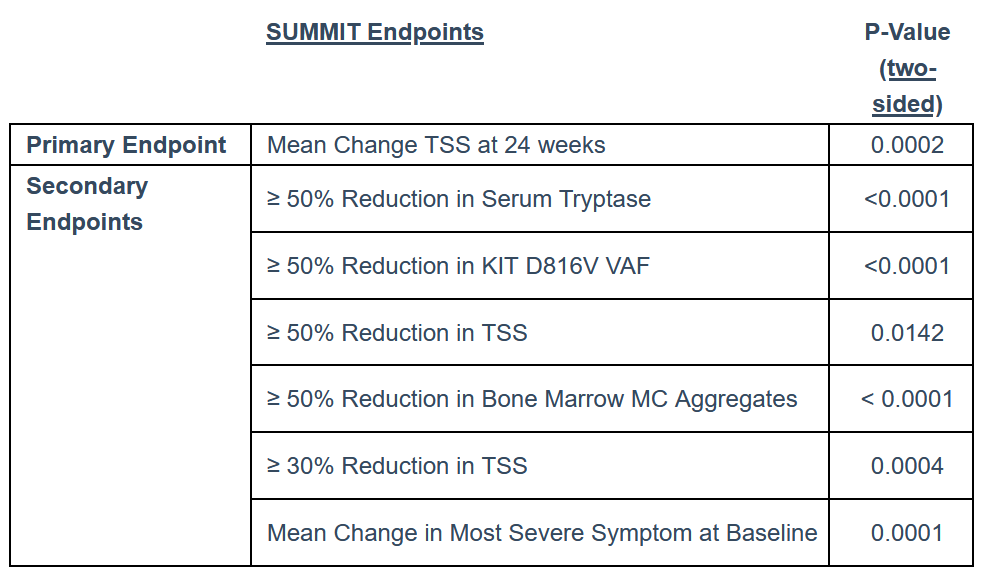 |  | SUMMIT Endpoints | P-Value (two-sided) |
|---|---|---|
| Primary Endpoint | Mean Change TSS at 24 weeks | 0.0002 |
| Secondary Endpoints | ≥ 50% Reduction in Serum Tryptase | <0.0001 |
|  | ≥ 50% Reduction in KIT D816V VAF | <0.0001 |
|  | ≥ 50% Reduction in TSS | 0.0142 |
|  | ≥ 50% Reduction in Bone Marrow MC Aggregates | < 0.0001 |
|  | ≥ 30% Reduction in TSS | 0.0004 |
|  | Mean Change in Most Severe Symptom at Baseline | 0.0001 |